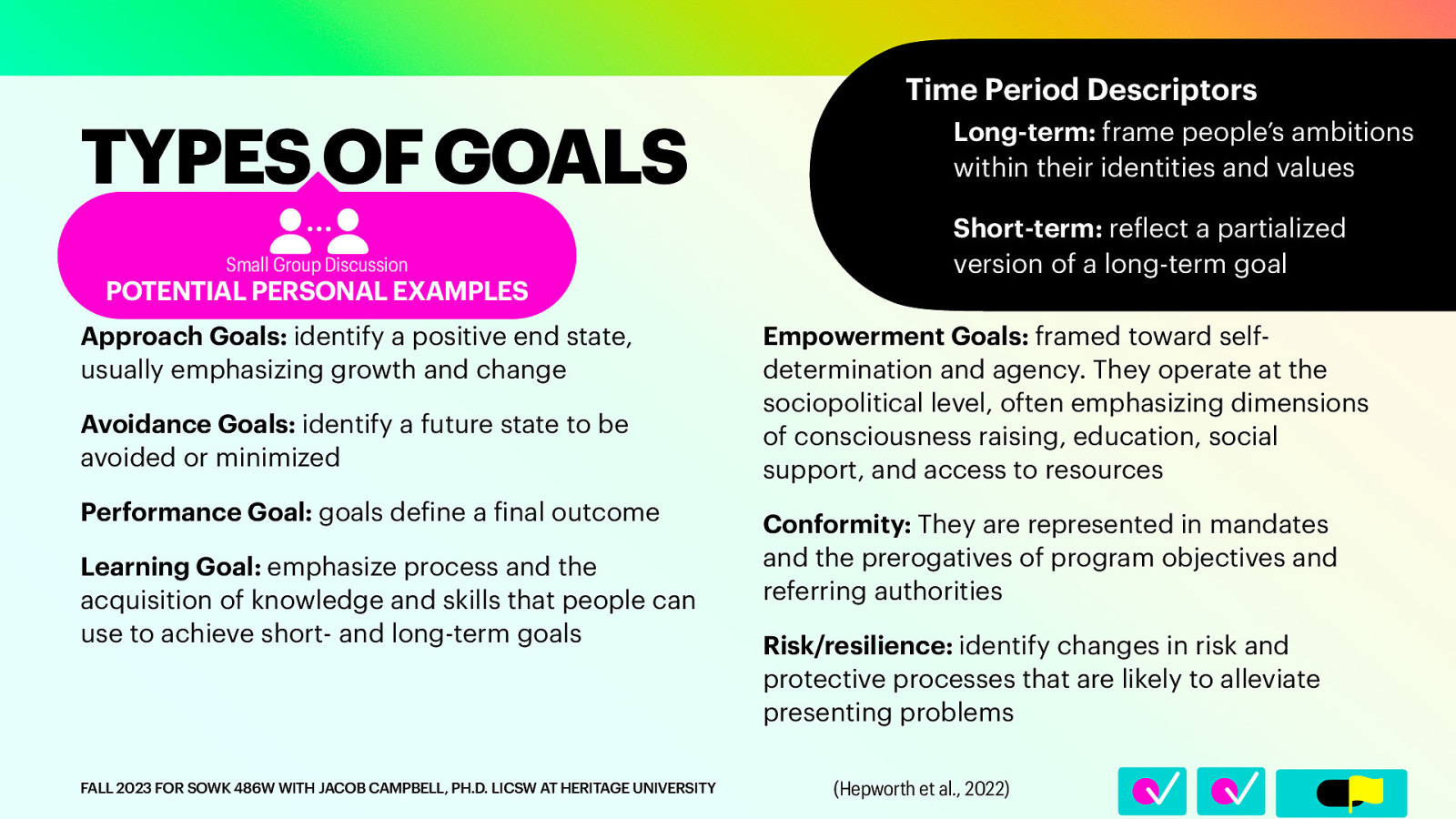 TYPES OF GOALS

Small Group Discussion
POTENTIAL PERSONAL EXAMPLES

Time Period Descriptors

Long-term: frame people's ambitions within their identities and values

Short-term: reflect a partialized version of a long-term goal

Approach Goals: identify a positive end state, usually emphasizing growth and change

Avoidance Goals: identify a future state to be avoided or minimized

Performance Goal: goals define a final outcome

Learning Goal: emphasize process and the acquisition of knowledge and skills that people can use to achieve short- and long-term goals

Empowerment Goals: framed toward self-determination and agency. They operate at the sociopolitical level, often emphasizing dimensions of consciousness raising, education, social support, and access to resources

Conformity: They are represented in mandates and the prerogatives of program objectives and referring authorities

Risk/resilience: identify changes in risk and protective processes that are likely to alleviate presenting problems

FALL 2023 FOR SOWK 486W WITH JACOB CAMPBELL, PH.D. LICSW AT HERITAGE UNIVERSITY

(Hepworth et al., 2022)